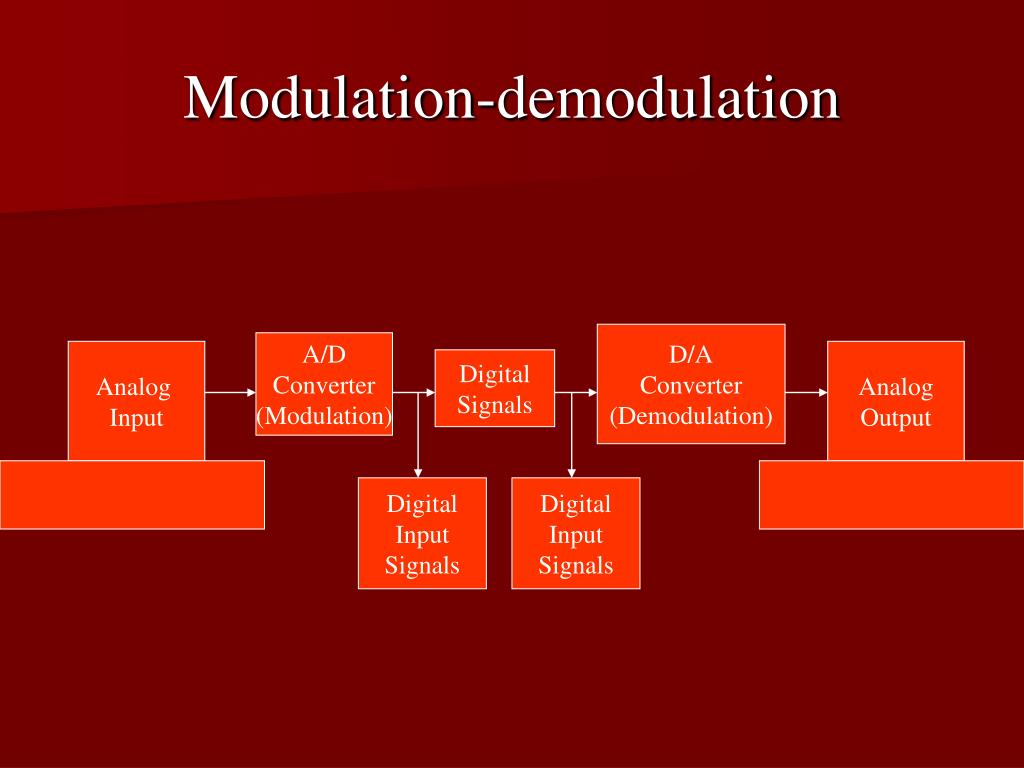 Modulation-demodulation

Analog Input

A/D Converter (Modulation)

Digital Signals

D/A Converter (Demodulation)

Analog Output

Digital Input Signals

Digital Input Signals